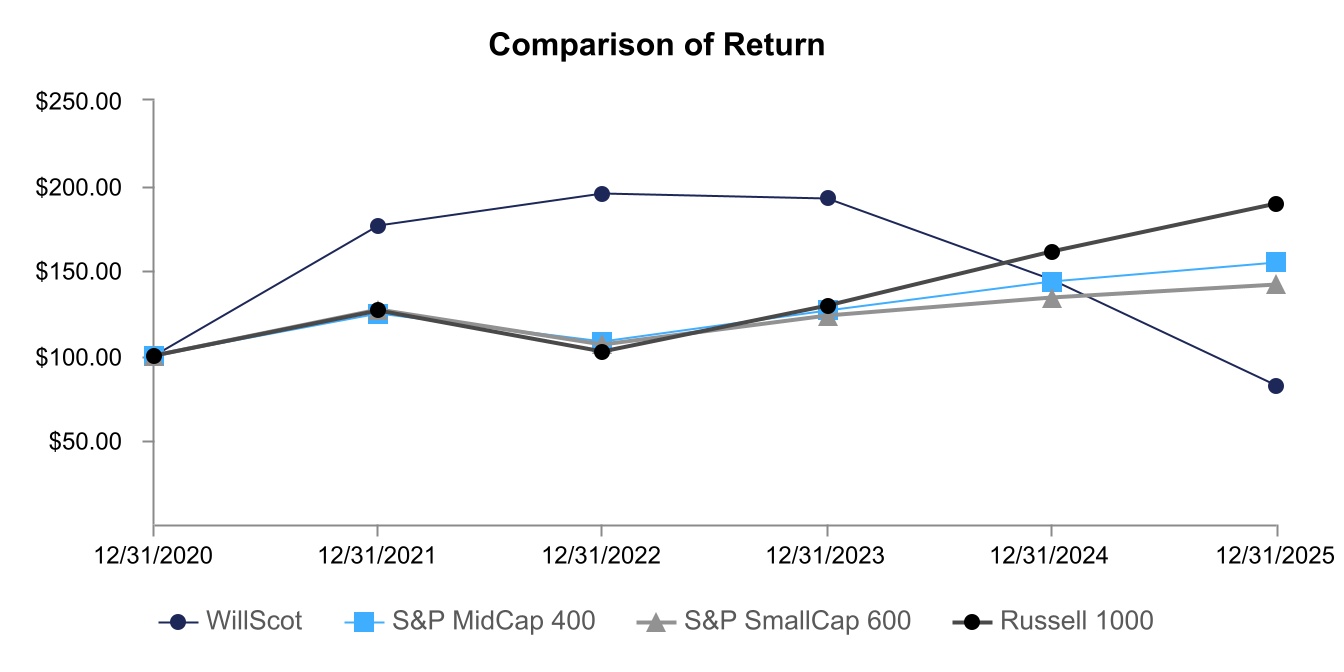 Comparison of Return

$250.00
$200.00
$150.00
$100.00
$50.00

12/31/2020 12/31/2021 12/31/2022 12/31/2023 12/31/2024 12/31/2025

WillScot S&P MidCap 400 S&P SmallCap 600 Russell 1000